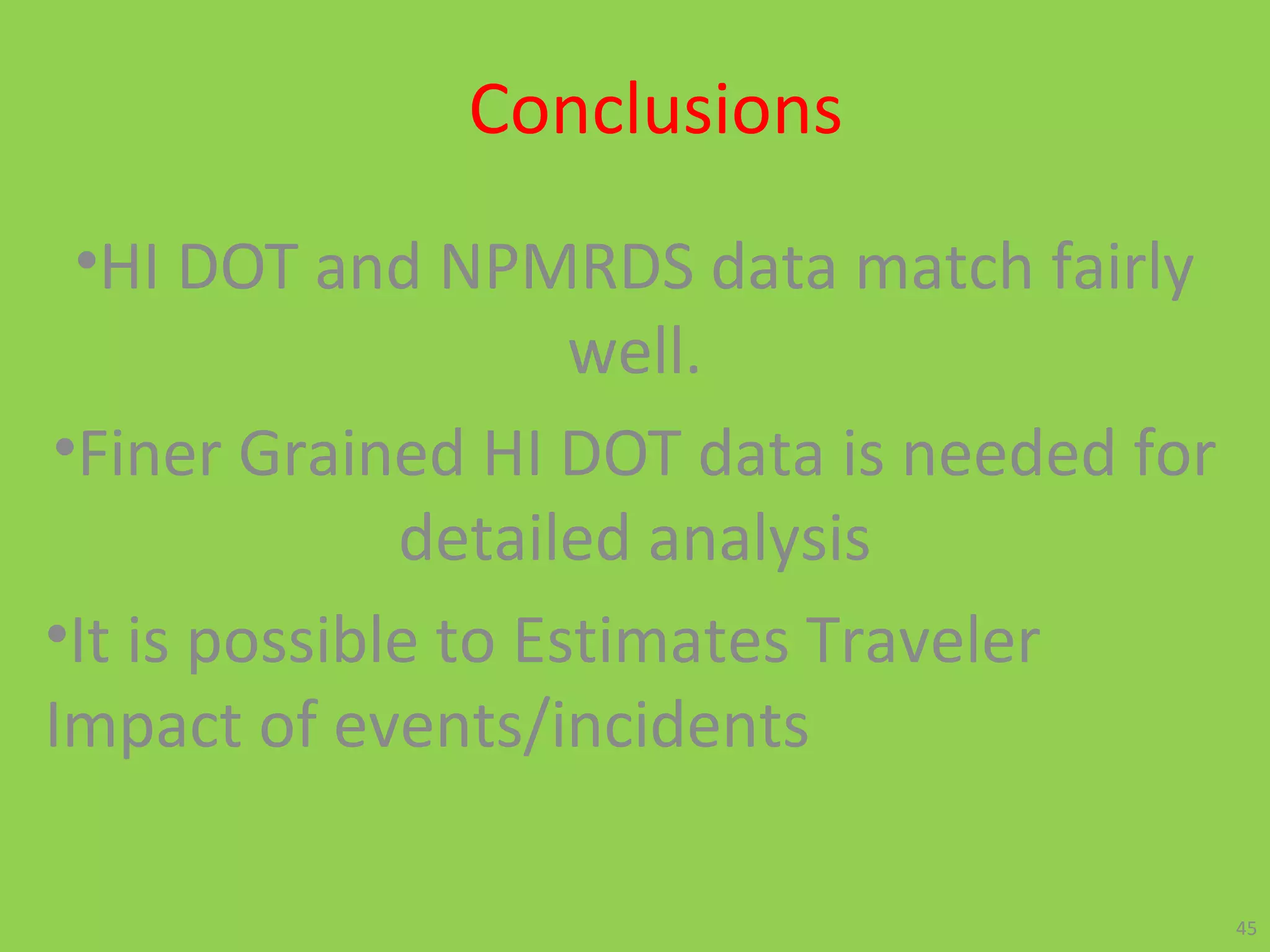 Conclusions

•HI DOT and NPMRDS data match fairly well.

•Finer Grained HI DOT data is needed for detailed analysis

•It is possible to Estimates Traveler Impact of events/incidents

45